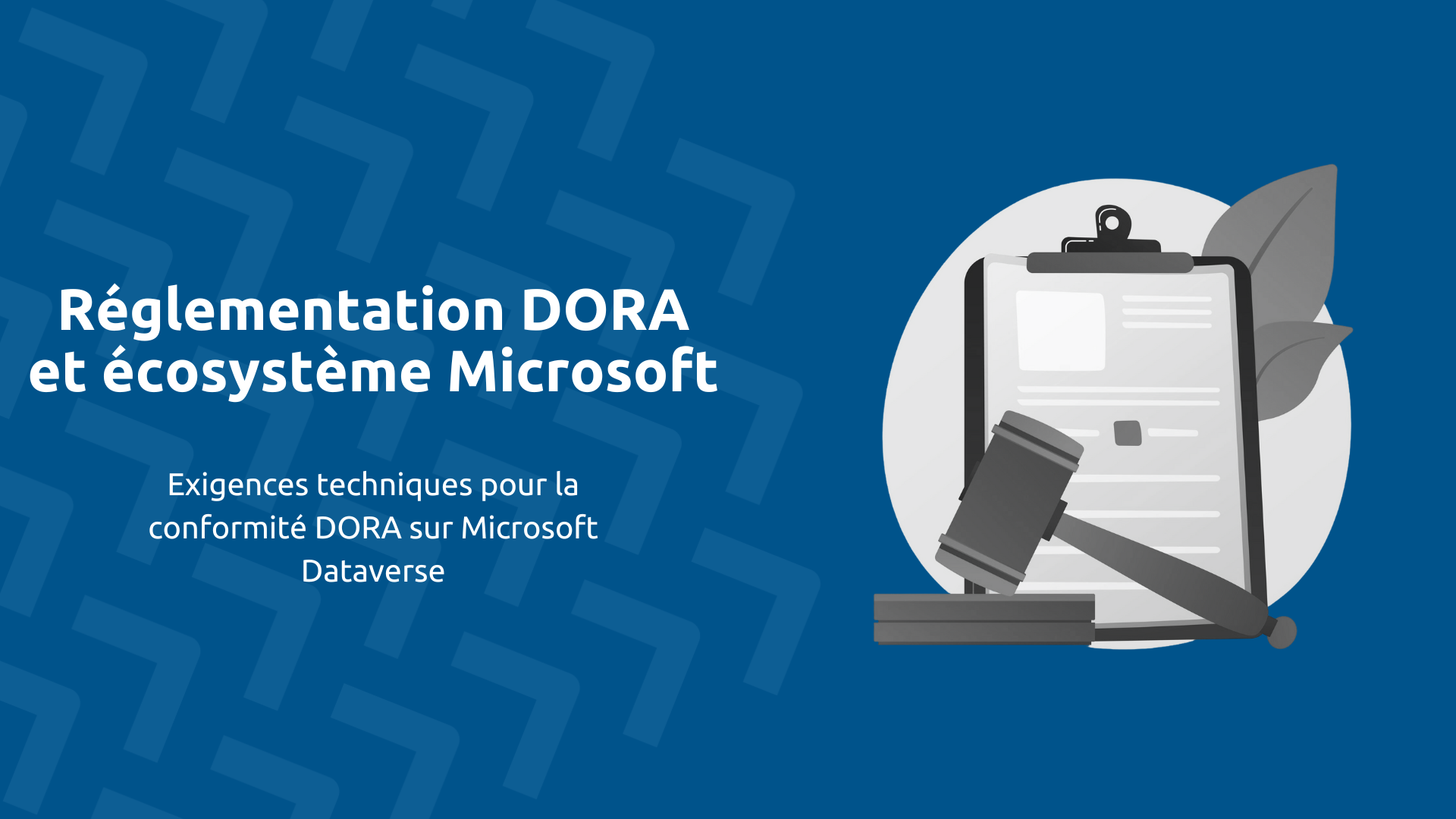 Réglementation DORA et écosystème Microsoft

Exigences techniques pour la conformité DORA sur Microsoft Dataverse